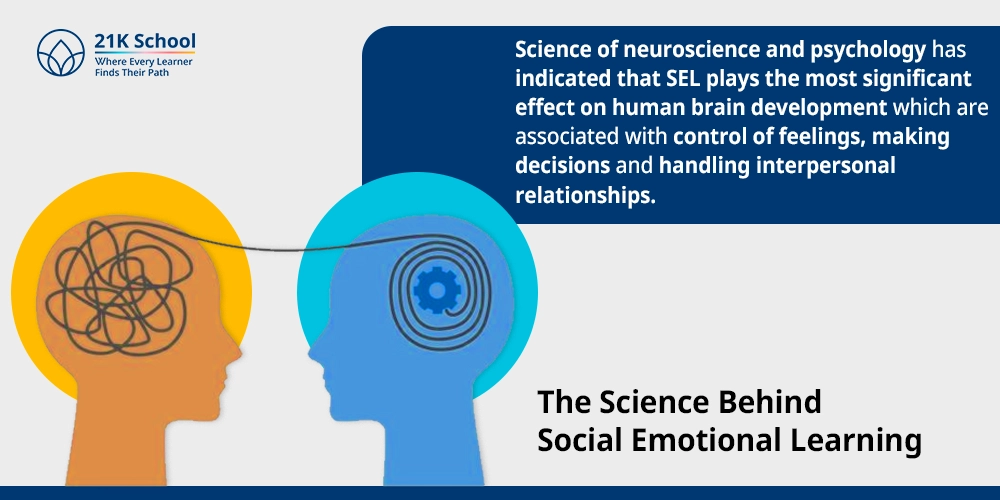 21K School
Where Every Learner
Finds Their Path

Science of neuroscience and psychology has indicated that SEL plays the most significant effect on human brain development which are associated with control of feelings, making decisions and handling interpersonal relationships.

The Science Behind
Social Emotional Learning